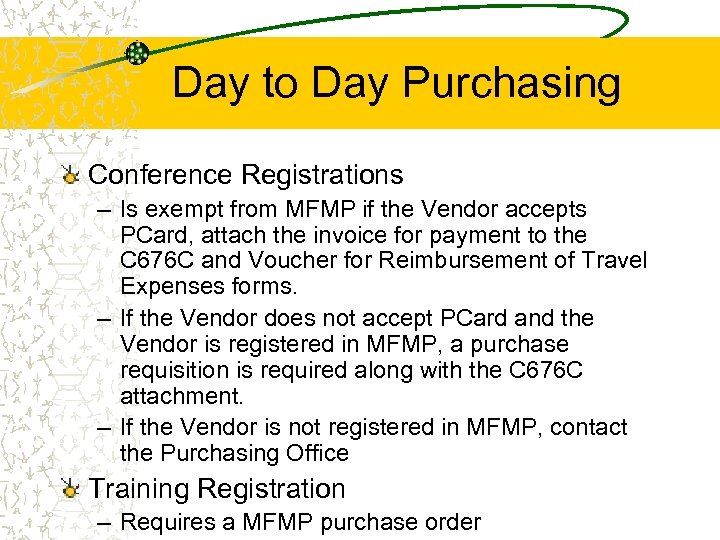 Day to Day Purchasing

Conference Registrations

– Is exempt from MFMP if the Vendor accepts PCard, attach the invoice for payment to the C676C and Voucher for Reimbursement of Travel Expenses forms.

– If the Vendor does not accept PCard and the Vendor is registered in MFMP, a purchase requisition is required along with the C676C attachment.

– If the Vendor is not registered in MFMP, contact the Purchasing Office

Training Registration

– Requires a MFMP purchase order